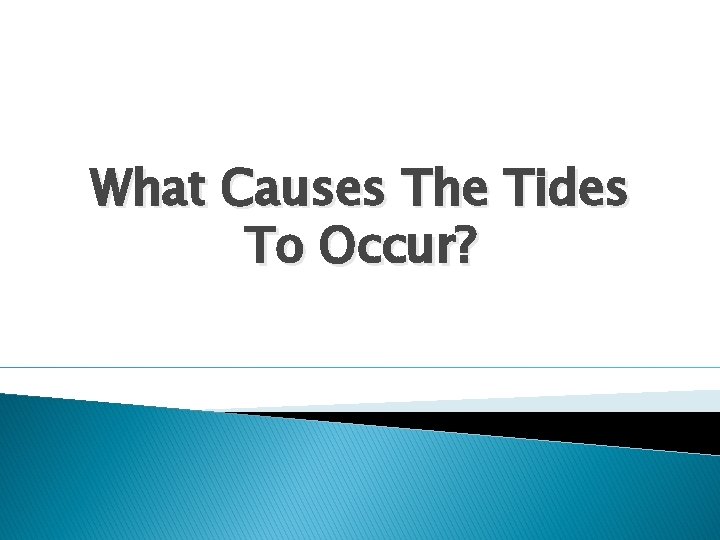 What Causes The Tides To Occur?